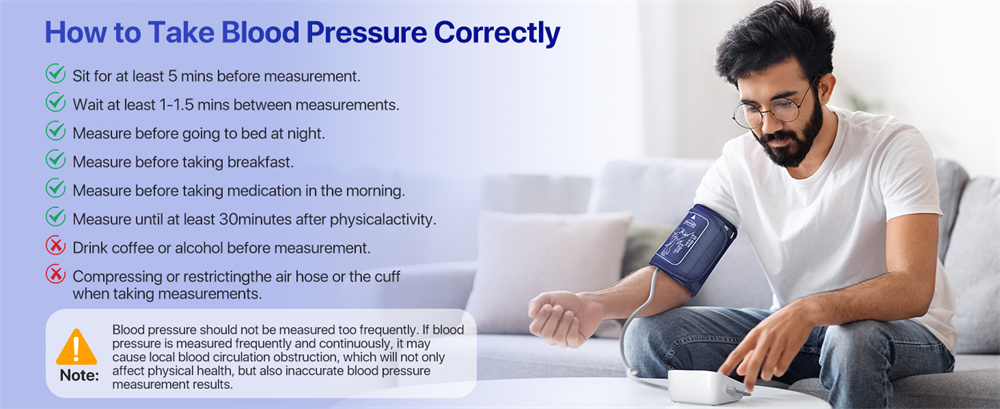 How to Take Blood Pressure Correctly

Sit for at least 5 mins before measurement.

Wait at least 1-1.5 mins between measurements.

Measure before going to bed at night.

Measure before taking breakfast.

Measure before taking medication in the morning.

Measure until at least 30minutes after physicalactivity.

Drink coffee or alcohol before measurement.

Compressing or restrictingthe air hose or the cuff when taking measurements.

Note:

Blood pressure should not be measured too frequently. If blood pressure is measured frequently and continuously, it may cause local blood circulation obstruction, which will not only affect physical health, but also inaccurate blood pressure measurement results.